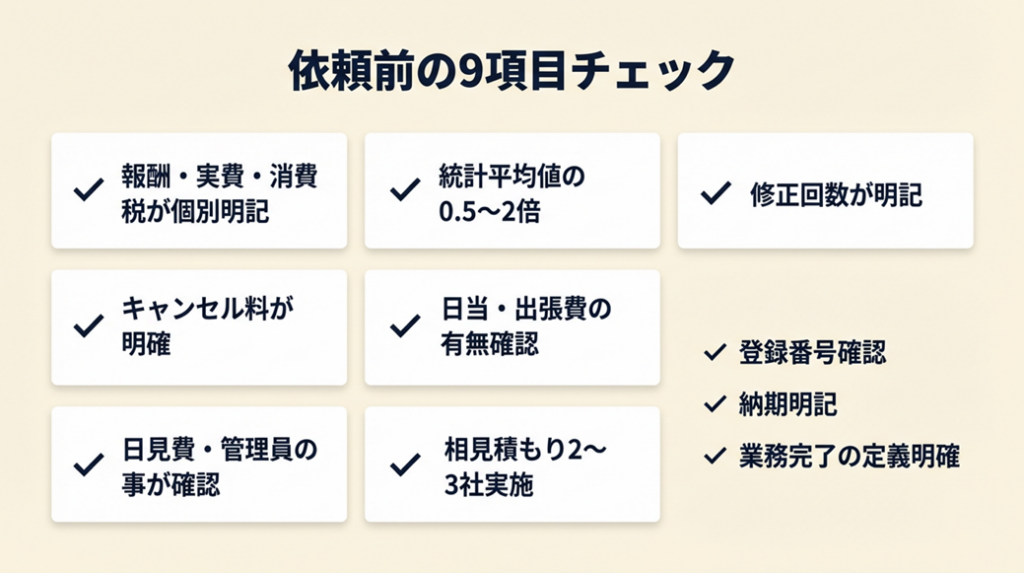 依頼前の9項目チェック

✓ 報酬・実費・消費税が個別明記

✓ 統計平均値の0.5〜2倍

✓ 修正回数が明記

✓ キャンセル料が明確

✓ 日当・出張費の有無確認

✓ 日見費・管理員の事が確認

✓ 相見積もり2〜3社実施

✓ 登録番号確認

✓ 納期明記

✓ 業務完了の定義明確